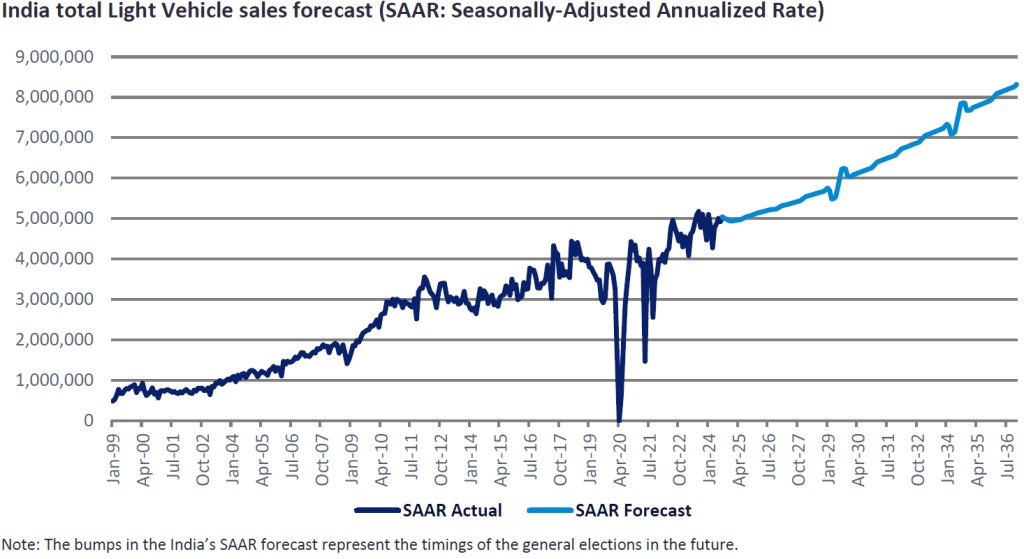 India total Light Vehicle sales forecast (SAAR: Seasonally-Adjusted Annualized Rate)

9,000,000
8,000,000
7,000,000
6,000,000
5,000,000
4,000,000
3,000,000
2,000,000
1,000,000
0

Jan-99
Apr-00
Jul-01
Oct-02
Jan-04
Apr-05
Jul-06
Oct-07
Jan-09
Apr-10
Jul-11
Oct-12
Jan-14
Apr-15
Jul-16
Oct-17
Jan-19
Apr-20
Jul-21
Oct-22
Jan-24
Apr-25
Jul-26
Oct-27
Jan-29
Apr-30
Jul-31
Oct-32
Jan-34
Apr-35
Jul-36

SAAR Actual
SAAR Forecast

Note: The bumps in the India's SAAR forecast represent the timings of the general elections in the future.